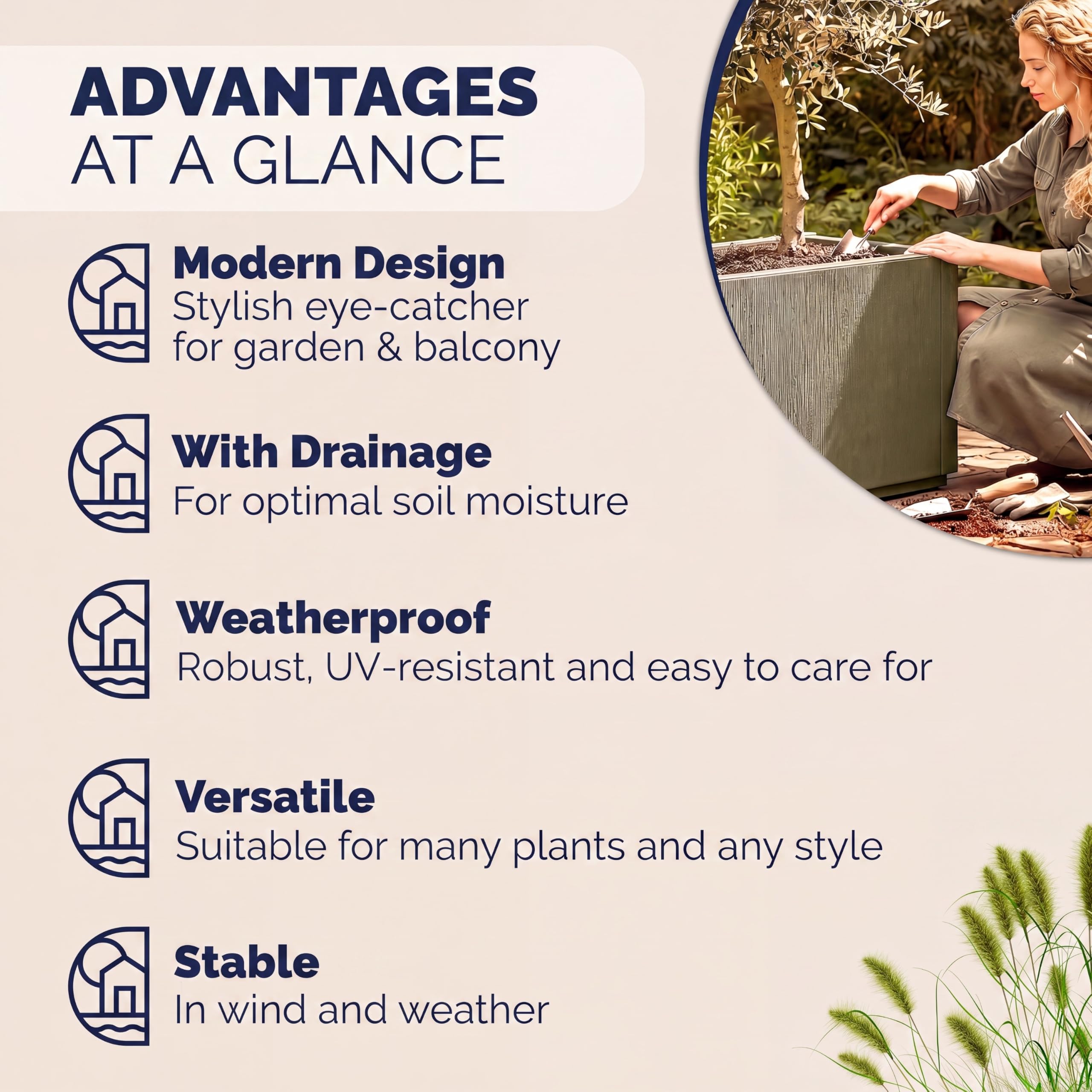 ADVANTAGES
AT A GLANCE

Modern Design
Stylish eye-catcher for garden & balcony

With Drainage
For optimal soil moisture

Weatherproof
Robust, UV-resistant and easy to care for

Versatile
Suitable for many plants and any style

Stable
In wind and weather